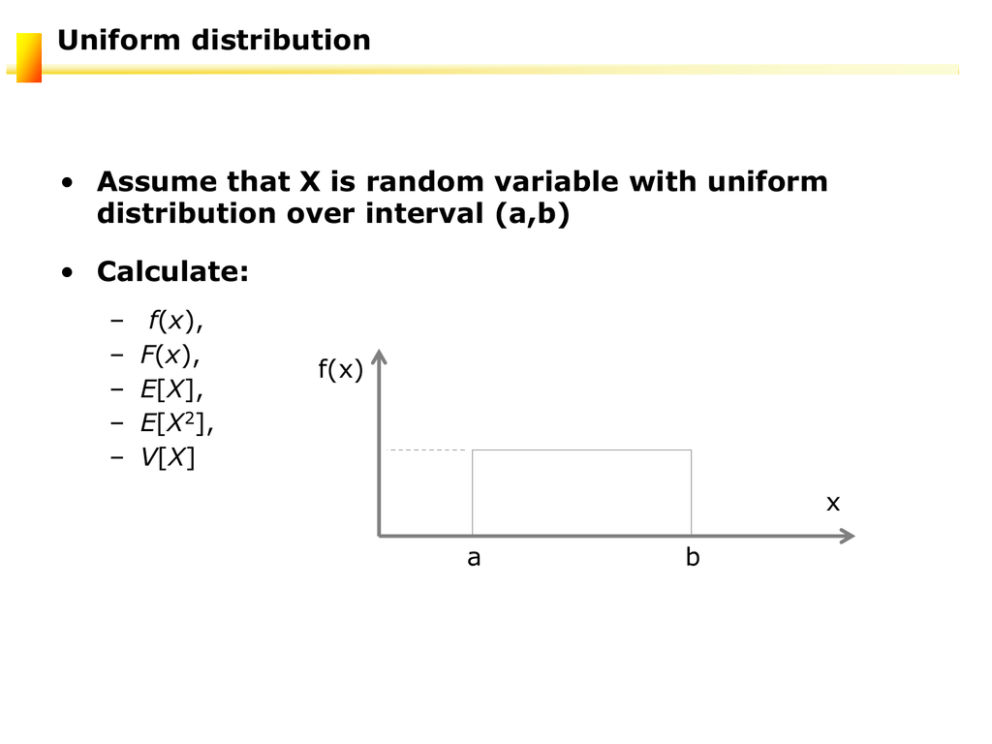 Uniform distribution

• Assume that X is random variable with uniform distribution over interval (a,b)

• Calculate:

– $f(x)$,
– $F(x)$,
– $E[X]$,
– $E[X^2]$,
– $V[X]$

f(x)

x

a

b